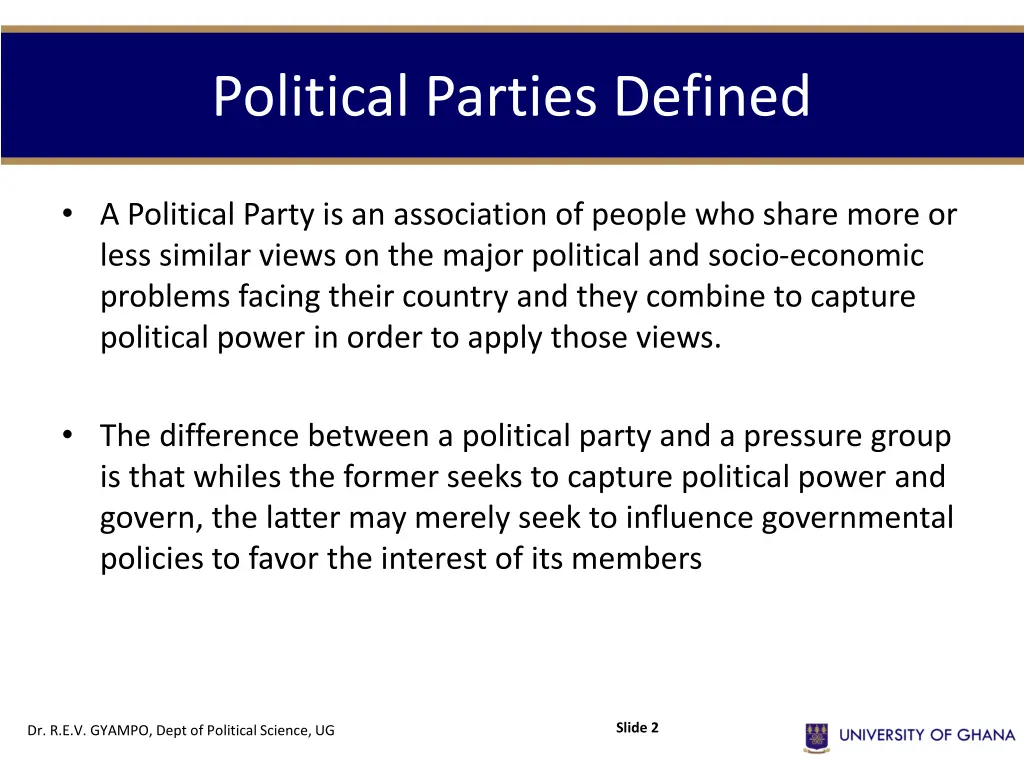 Political Parties Defined

• A Political Party is an association of people who share more or less similar views on the major political and socio-economic problems facing their country and they combine to capture political power in order to apply those views.

• The difference between a political party and a pressure group is that whiles the former seeks to capture political power and govern, the latter may merely seek to influence governmental policies to favor the interest of its members

Dr. R.E.V. GYAMPO, Dept of Political Science, UG

Slide 2

UNIVERSITY OF GHANA